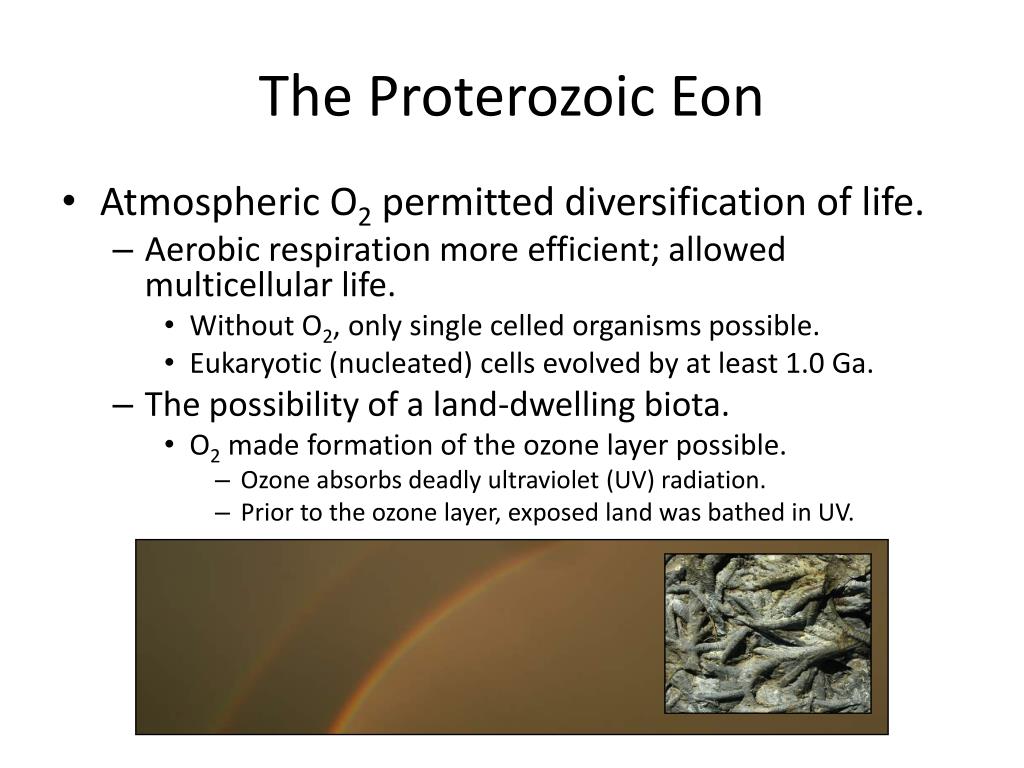 The Proterozoic Eon

• Atmospheric $O_2$ permitted diversification of life.
– Aerobic respiration more efficient; allowed multicellular life.
• Without $O_2$, only single celled organisms possible.
• Eukaryotic (nucleated) cells evolved by at least 1.0 Ga.
– The possibility of a land-dwelling biota.
• $O_2$ made formation of the ozone layer possible.
– Ozone absorbs deadly ultraviolet (UV) radiation.
– Prior to the ozone layer, exposed land was bathed in UV.